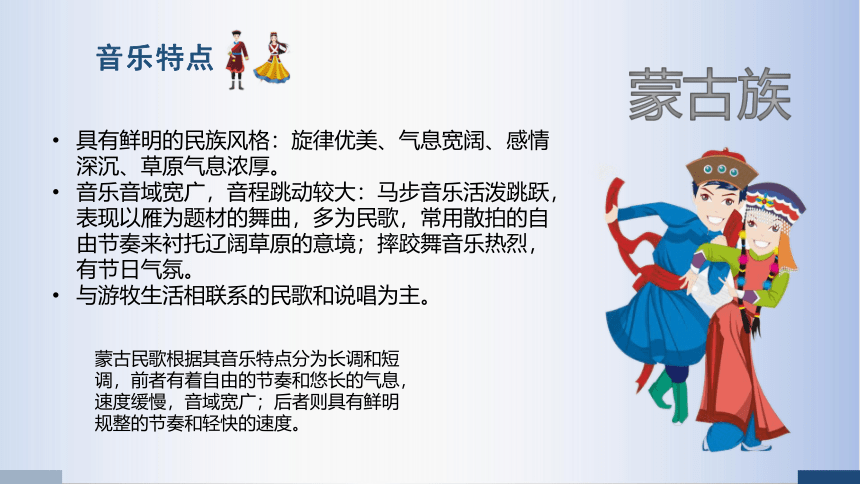 音乐特点

蒙古族

• 具有鲜明的民族风格：旋律优美、气息宽阔、感情深沉、草原气息浓厚。
• 音乐音域宽广，音程跳动较大：马步音乐活泼跳跃，表现以雁为题材的舞曲，多为民歌，常用散拍的自由节奏来衬托辽阔草原的意境；摔跤舞音乐热烈，有节日气氛。
• 与游牧生活相联系的民歌和说唱为主。

蒙古民歌根据其音乐特点分为长调和短调，前者有着自由的节奏和悠长的气息，速度缓慢，音域宽广；后者则具有鲜明规整的节奏和轻快的速度。